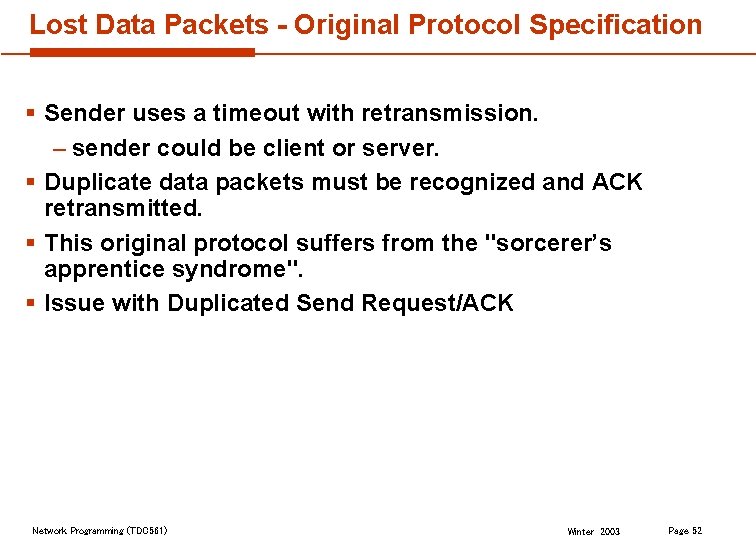 Lost Data Packets - Original Protocol Specification

▪ Sender uses a timeout with retransmission.
– sender could be client or server.
▪ Duplicate data packets must be recognized and ACK retransmitted.
▪ This original protocol suffers from the "sorcerer's apprentice syndrome".
▪ Issue with Duplicated Send Request/ACK

Network Programming (TDC561)

Winter 2003

Page 52